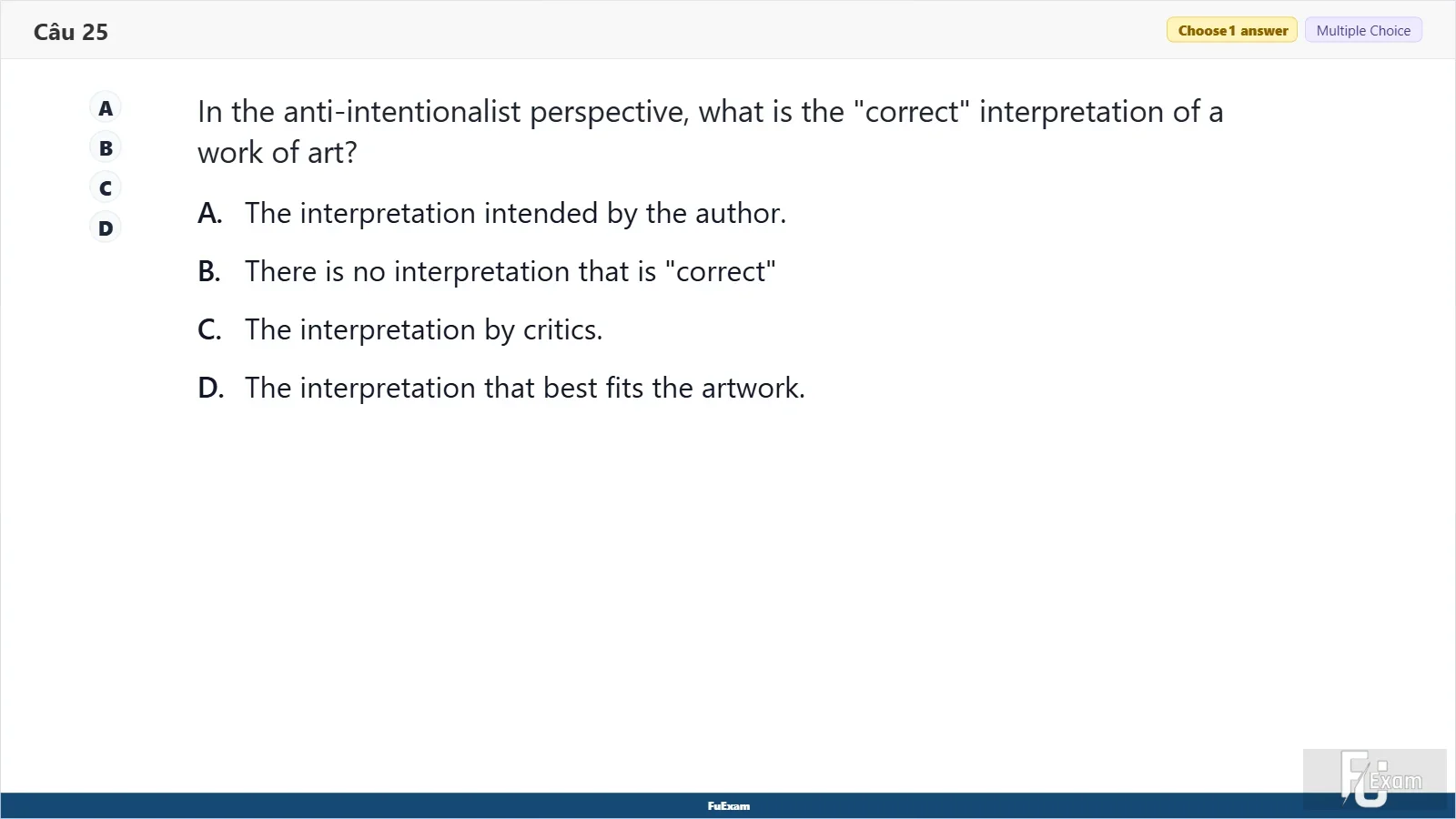 Câu 25

Choose 1 answer

Multiple Choice

A
B
C
D

In the anti-intentionalist perspective, what is the "correct" interpretation of a work of art?

A. The interpretation intended by the author.

B. There is no interpretation that is "correct"

C. The interpretation by critics.

D. The interpretation that best fits the artwork.

FuExam

FU Exam